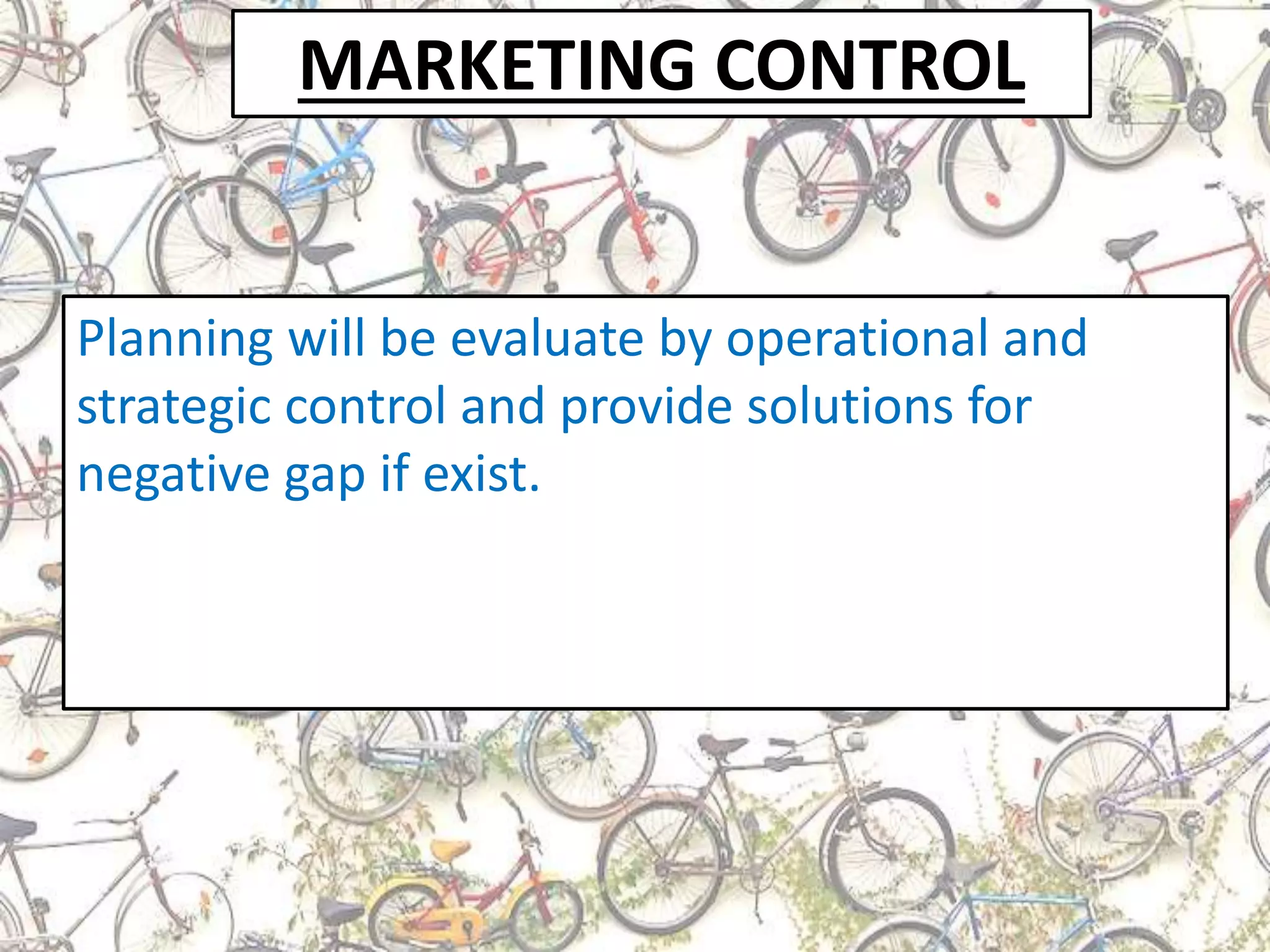 MARKETING CONTROL

Planning will be evaluate by operational and strategic control and provide solutions for negative gap if exist.